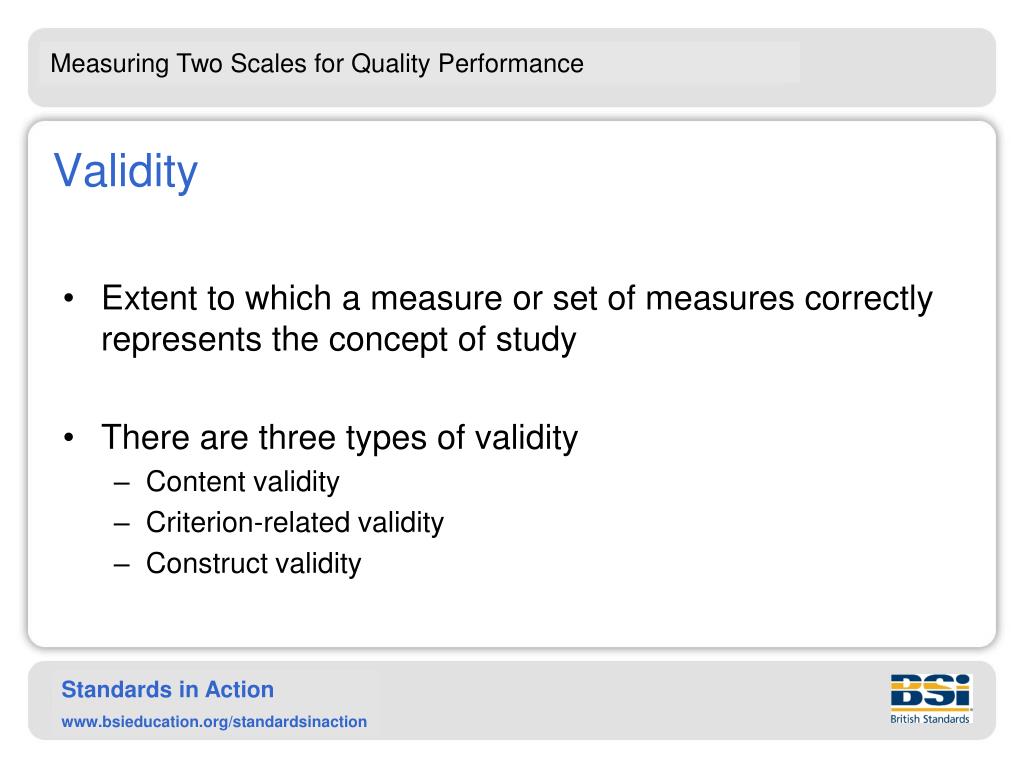 Measuring Two Scales for Quality Performance

Validity

• Extent to which a measure or set of measures correctly represents the concept of study

• There are three types of validity
– Content validity
– Criterion-related validity
– Construct validity

Standards in Action
www.bsieducation.org/standardsinaction

BSi
British Standards